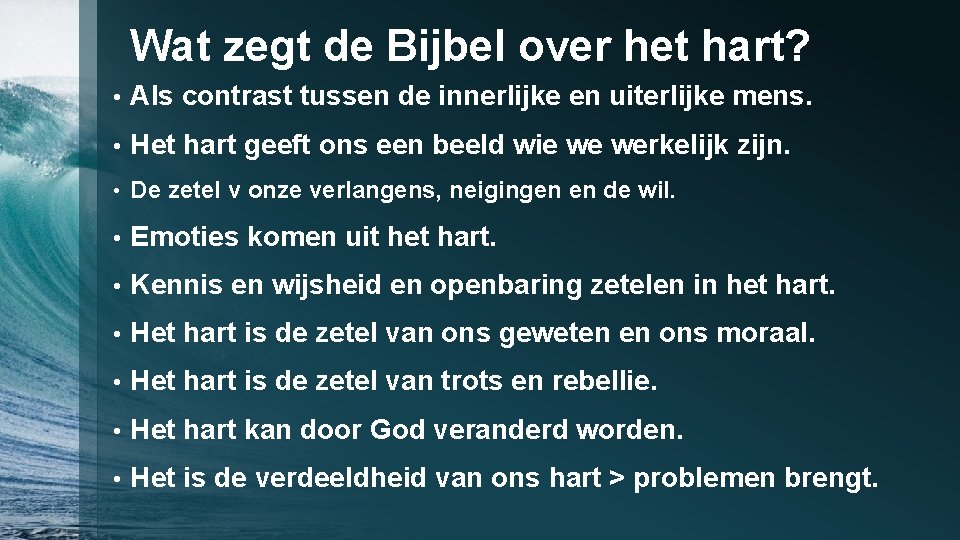 Wat zegt de Bijbel over het hart?

• Als contrast tussen de innerlijke en uiterlijke mens.

• Het hart geeft ons een beeld wie we werkelijk zijn.

• De zetel v onze verlangens, neigingen en de wil.

• Emoties komen uit het hart.

• Kennis en wijsheid en openbaring zetelen in het hart.

• Het hart is de zetel van ons geweten en ons moraal.

• Het hart is de zetel van trots en rebellie.

• Het hart kan door God veranderd worden.

• Het is de verdeeldheid van ons hart > problemen brengt.